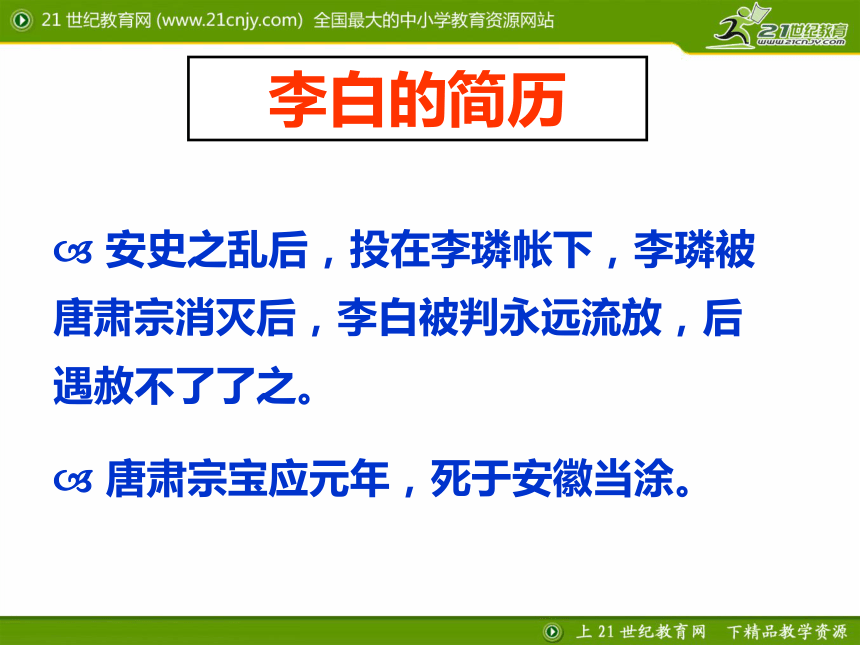 21 世纪教育网 (www.21cnjy.com) 全国最大的中小学教育资源网站

21世纪教育
www.21cnjy.com

李白的简历

安史之乱后，投在李璘帐下，李璘被唐肃宗消灭后，李白被判永远流放，后遇赦不了了之。

唐肃宗宝应元年，死于安徽当涂。

上 21 世纪教育网 下精品教学资源